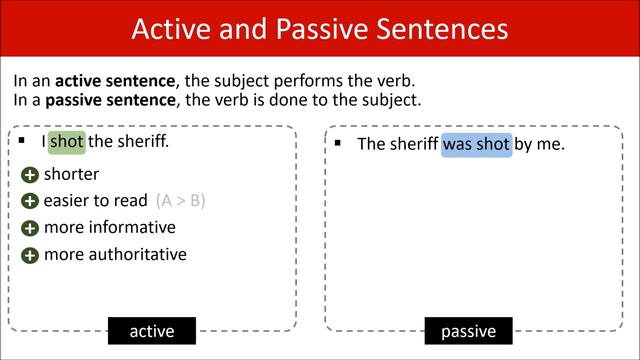 Active and Passive Sentences

In an **active sentence**, the subject performs the verb.
In a **passive sentence**, the verb is done to the subject.

▪ I shot the sheriff.

+ shorter
+ easier to read (A > B)
+ more informative
+ more authoritative

active

▪ The sheriff was shot by me.

passive